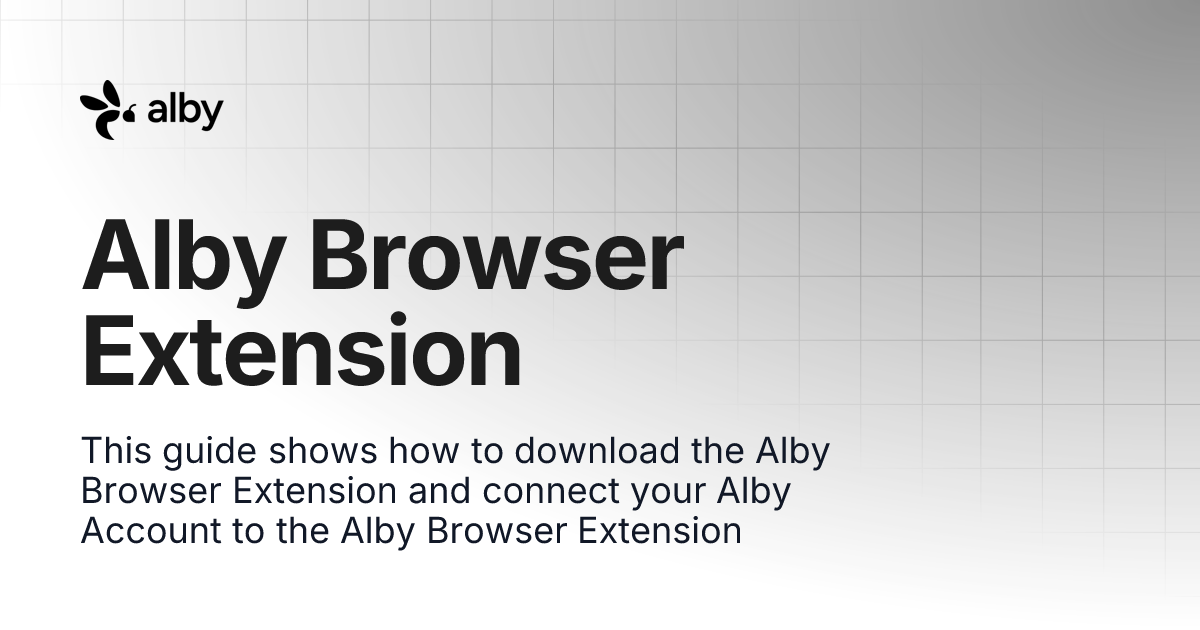 alby

Alby Browser Extension

This guide shows how to download the Alby Browser Extension and connect your Alby Account to the Alby Browser Extension